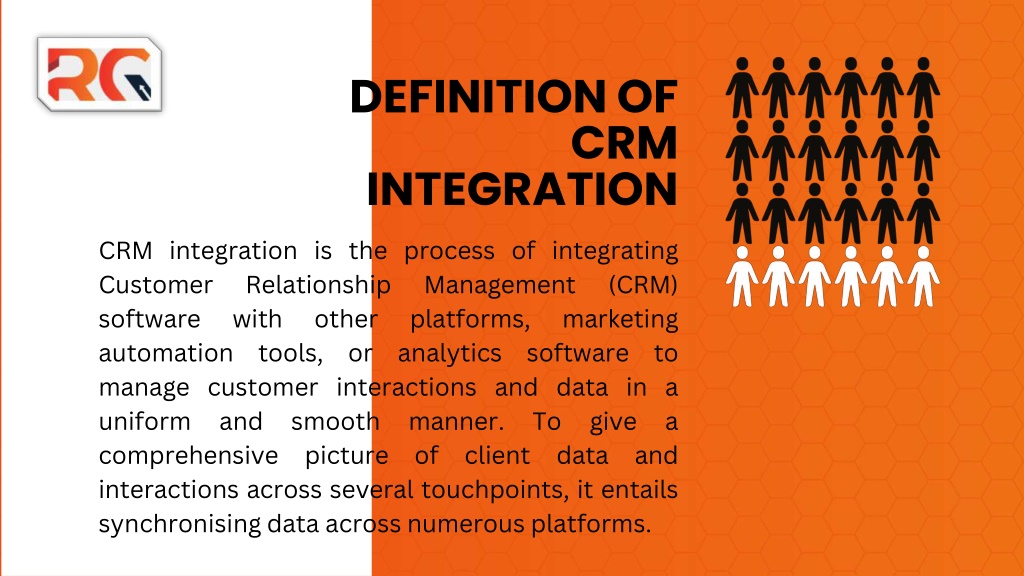 RG

DEFINITION OF CRM INTEGRATION

CRM integration is the process of integrating Customer Relationship Management (CRM) software with other platforms, marketing automation tools, or analytics software to manage customer interactions and data in a uniform and smooth manner. To give a comprehensive picture of client data and interactions across several touchpoints, it entails synchronising data across numerous platforms.